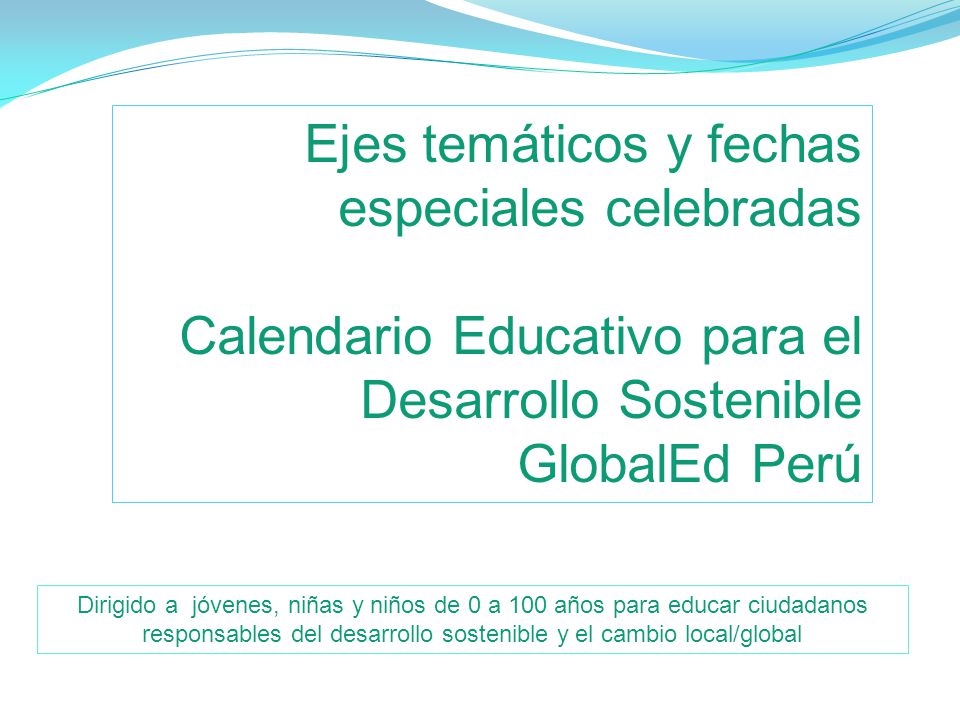 Ejes temáticos y fechas especiales celebradas

Calendario Educativo para el Desarrollo Sostenible GlobalEd Perú

Dirigido a jóvenes, niñas y niños de 0 a 100 años para educar ciudadanos responsables del desarrollo sostenible y el cambio local/global